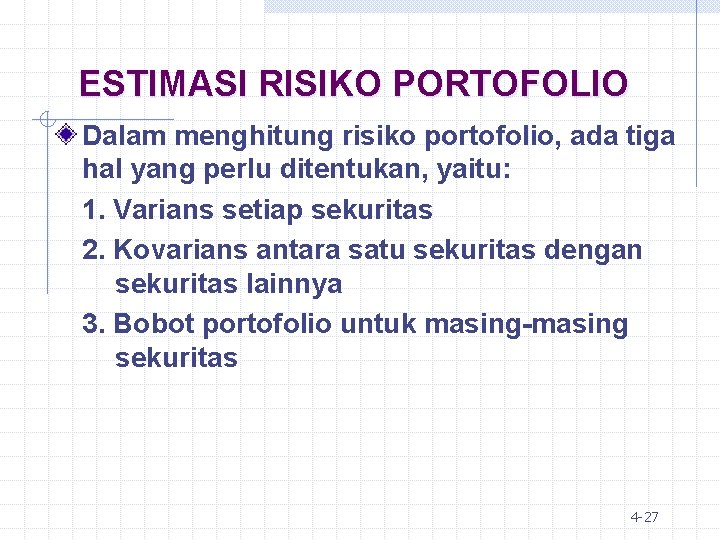 ESTIMASI RISIKO PORTOFOLIO

Dalam menghitung risiko portofolio, ada tiga hal yang perlu ditentukan, yaitu:

1. Varians setiap sekuritas

2. Kovarians antara satu sekuritas dengan sekuritas lainnya

3. Bobot portofolio untuk masing-masing sekuritas

4-27